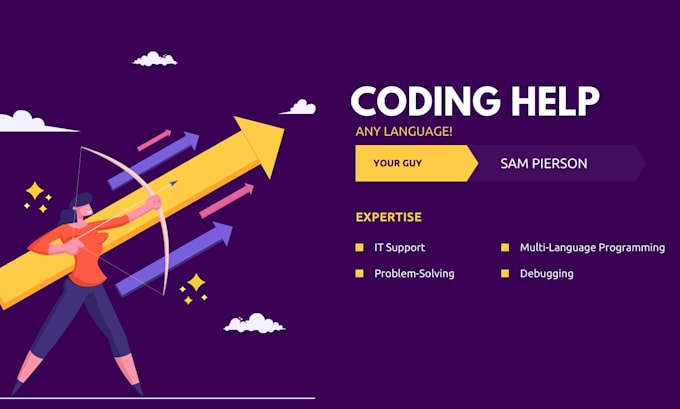 CODING HELP
ANY LANGUAGE!

YOUR GUY
SAM PIERSON

EXPERTISE

IT Support
Problem-Solving

Multi-Language Programming
Debugging